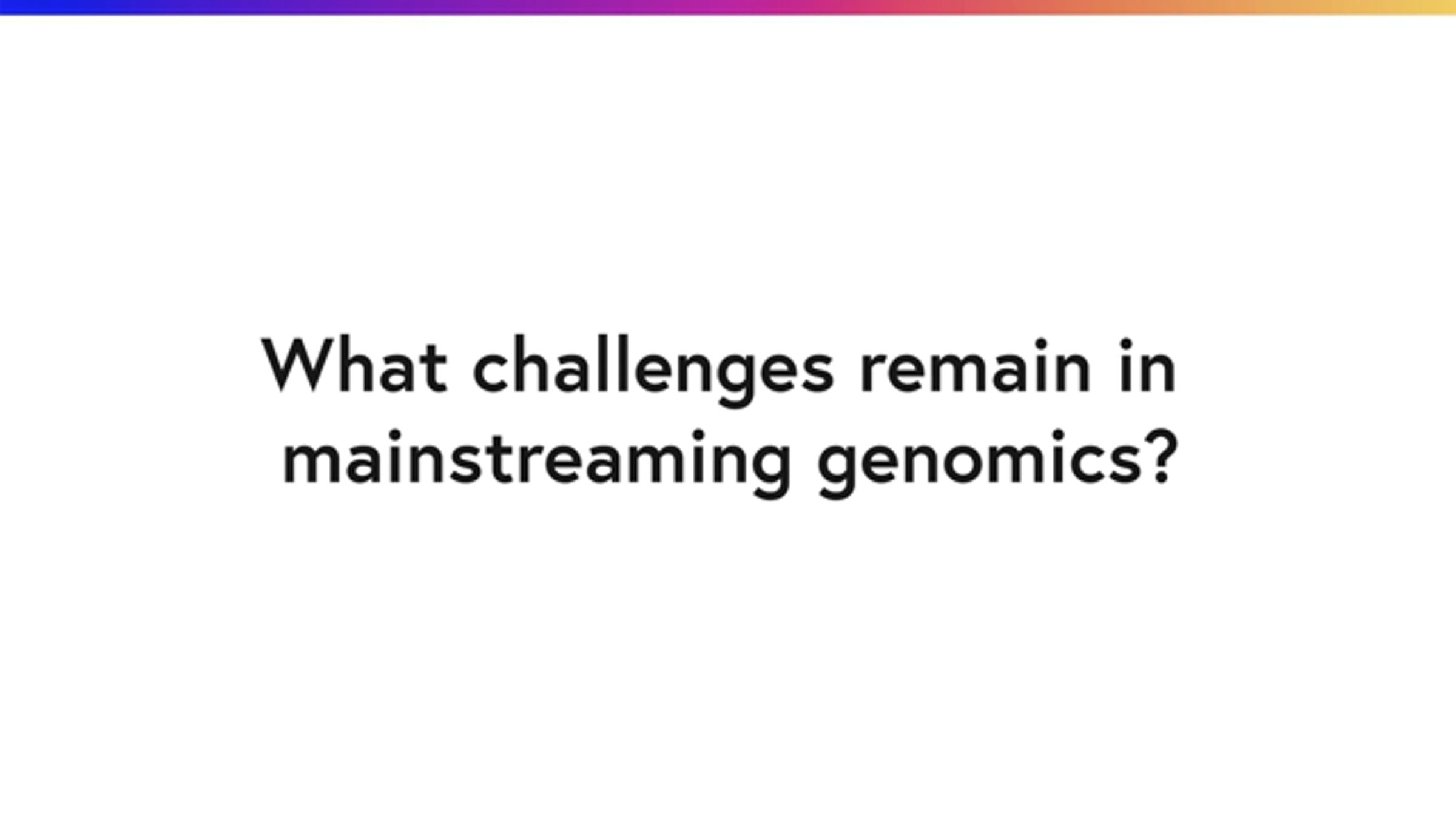 What challenges remain in mainstreaming genomics?